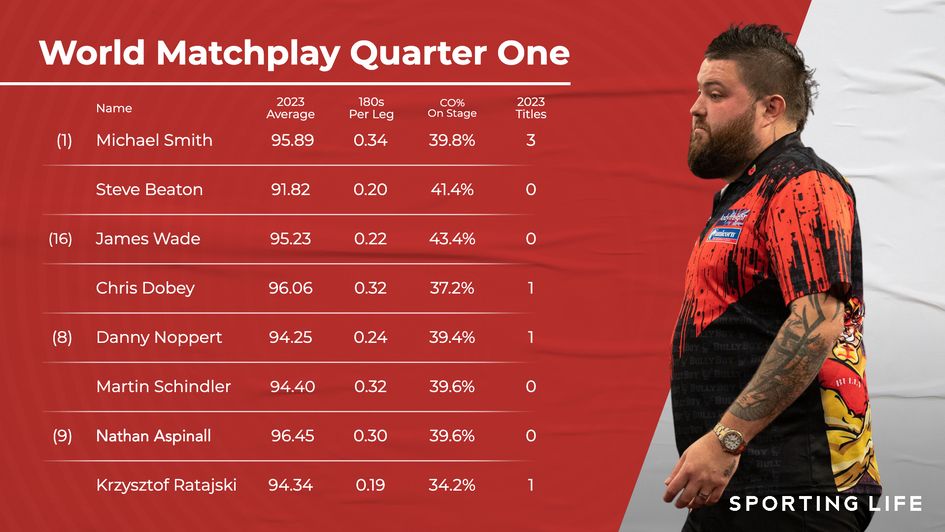 World Matchplay Quarter One

| | Name | 2023 Average | 180s Per Leg | CO% On Stage | 2023 Titles |
|---|---|---|---|---|---|
| (1) | Michael Smith | 95.89 | 0.34 | 39.8% | 3 |
| | Steve Beaton | 91.82 | 0.20 | 41.4% | 0 |
| (16) | James Wade | 95.23 | 0.22 | 43.4% | 0 |
| | Chris Dobey | 96.06 | 0.32 | 37.2% | 1 |
| (8) | Danny Noppert | 94.25 | 0.24 | 39.4% | 1 |
| | Martin Schindler | 94.40 | 0.32 | 39.6% | 0 |
| (9) | Nathan Aspinall | 96.45 | 0.30 | 39.6% | 0 |
| | Krzysztof Ratajski | 94.34 | 0.19 | 34.2% | 1 |

Unicorn

SPORTING LIFE